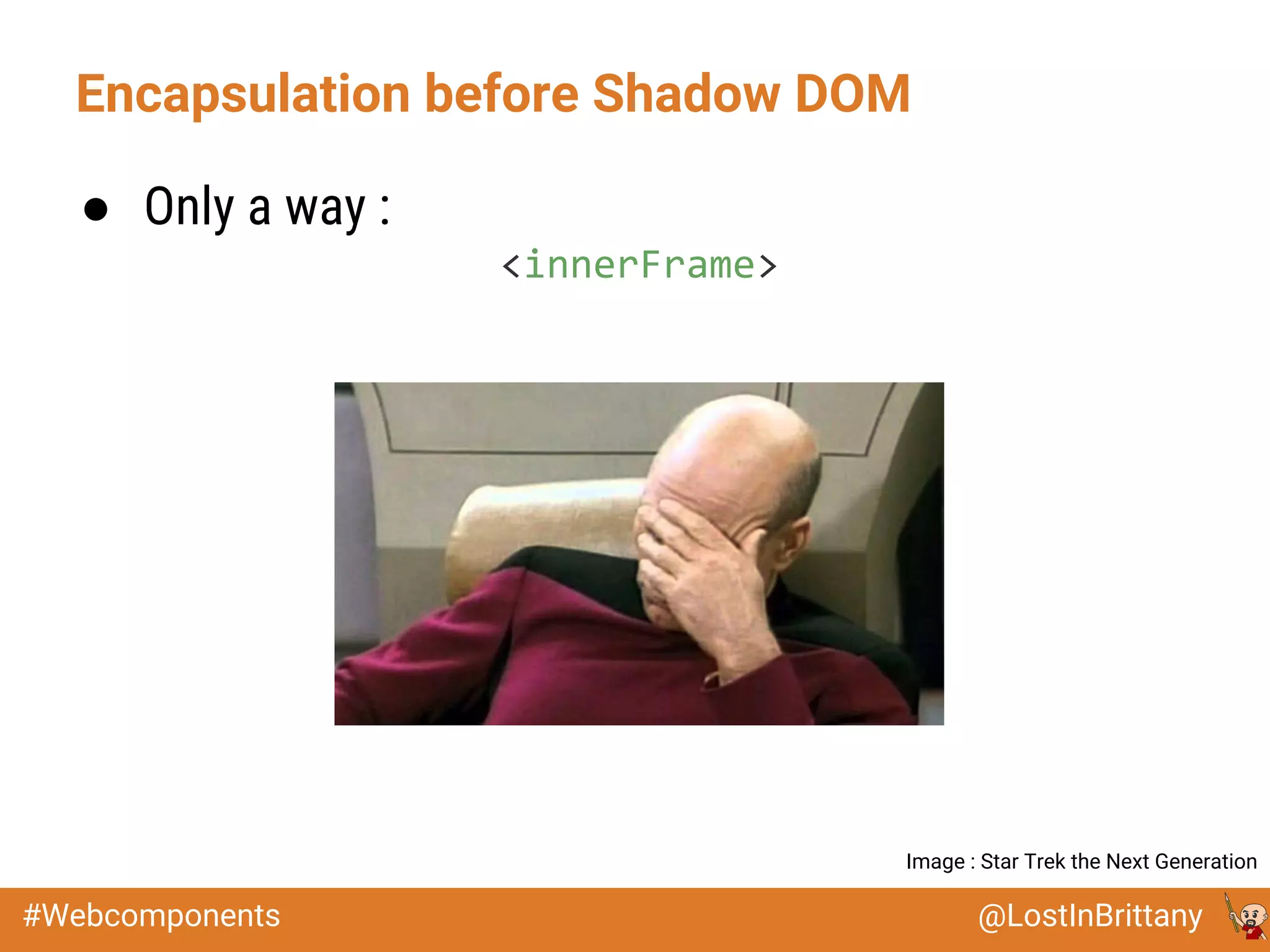 Encapsulation before Shadow DOM

● Only a way :

<innerFrame>

Image : Star Trek the Next Generation

#Webcomponents

@LostInBrittany